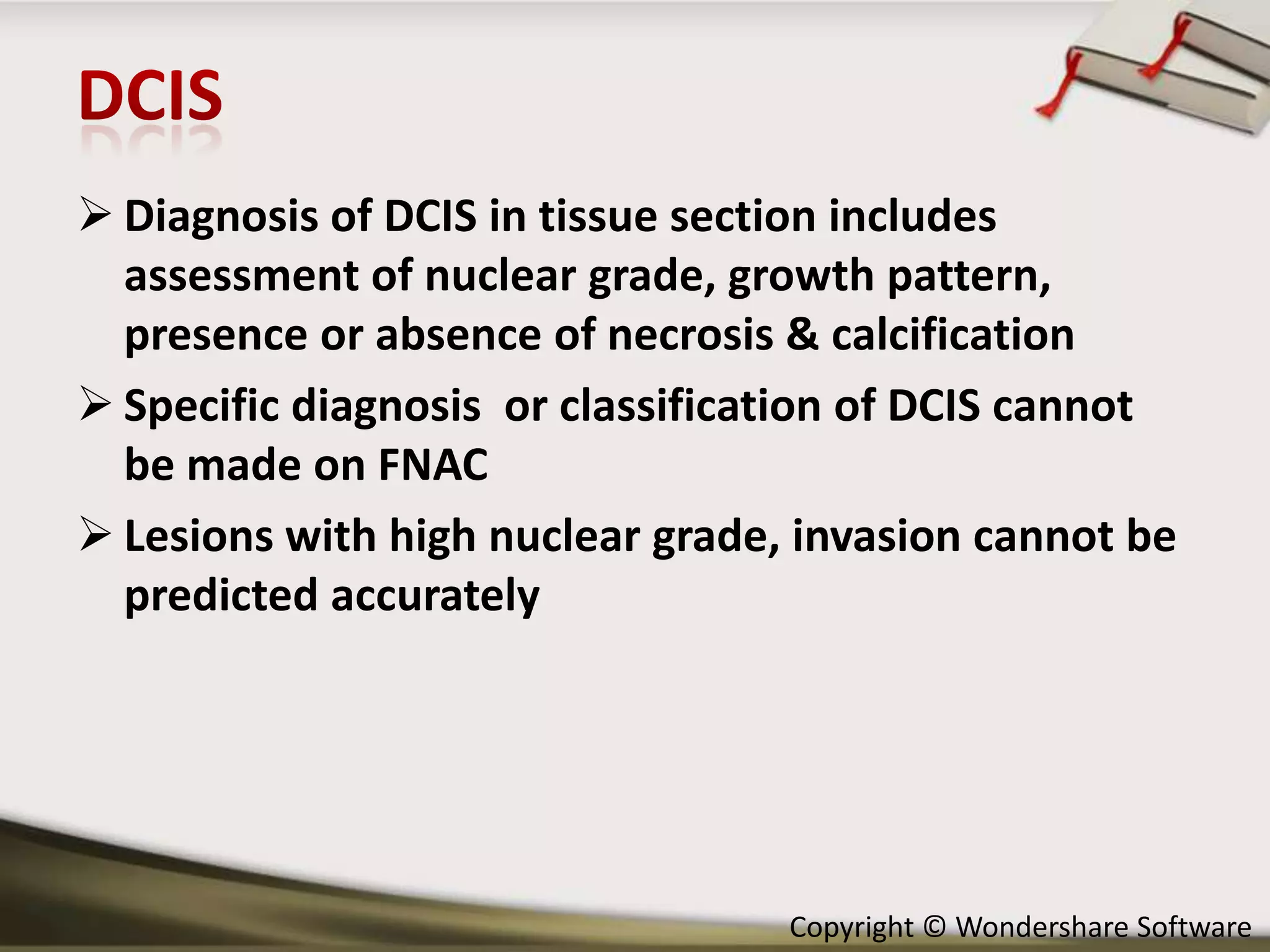 DCIS

➢ Diagnosis of DCIS in tissue section includes assessment of nuclear grade, growth pattern, presence or absence of necrosis & calcification

➢ Specific diagnosis  or classification of DCIS cannot be made on FNAC

➢ Lesions with high nuclear grade, invasion cannot be predicted accurately

Copyright © Wondershare Software